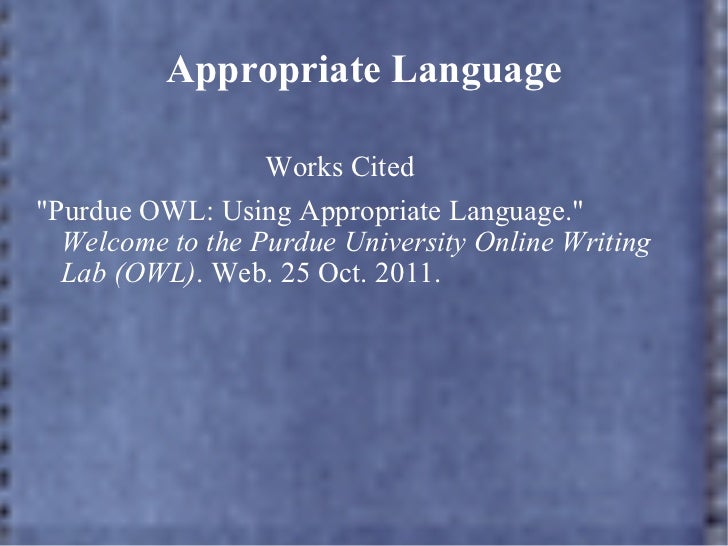 Appropriate Language

Works Cited

"Purdue OWL: Using Appropriate Language." Welcome to the Purdue University Online Writing Lab (OWL). Web. 25 Oct. 2011.